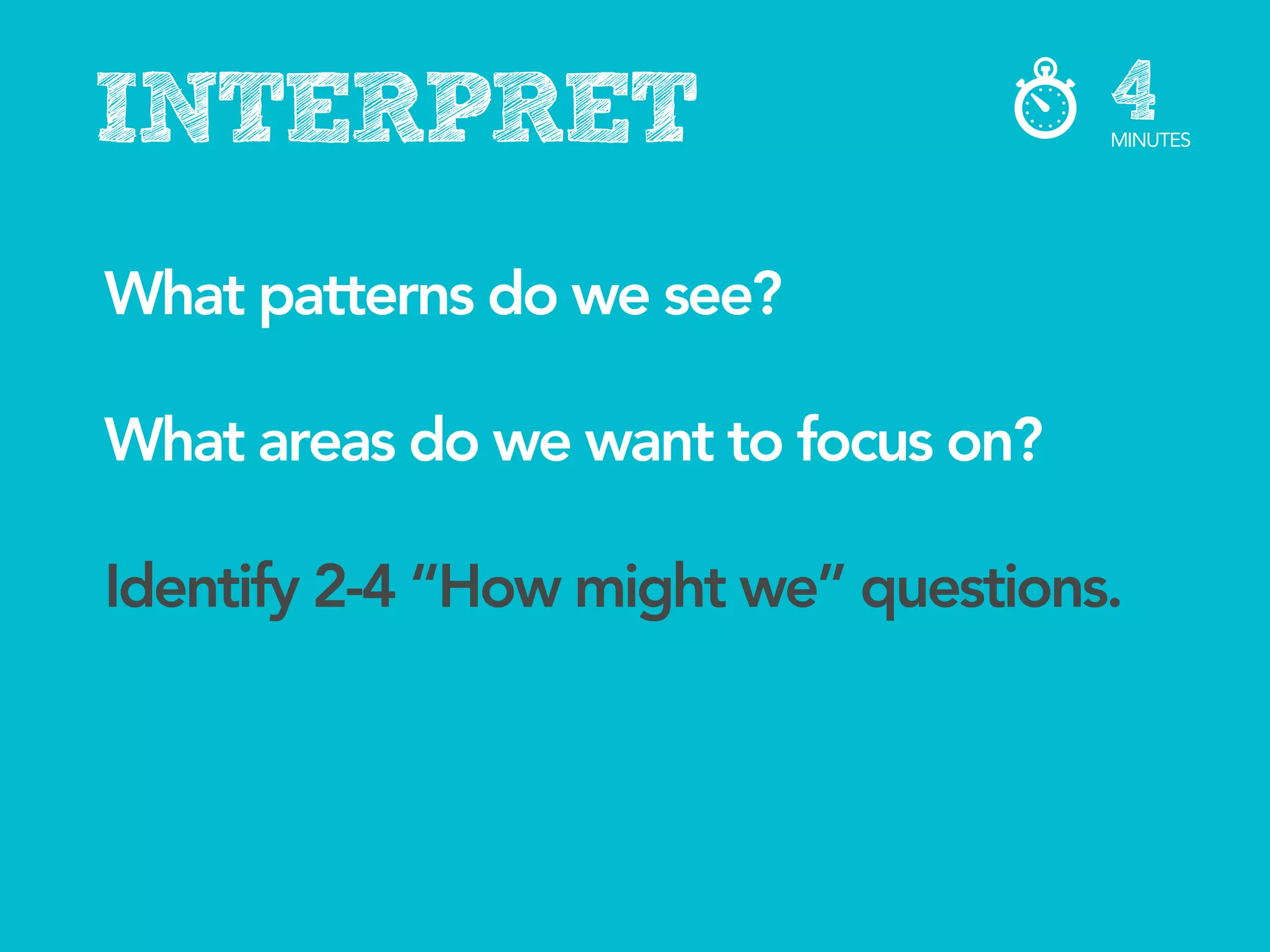 INTERPRET

4
MINUTES

What patterns do we see?

What areas do we want to focus on?

Identify 2-4 “How might we” questions.